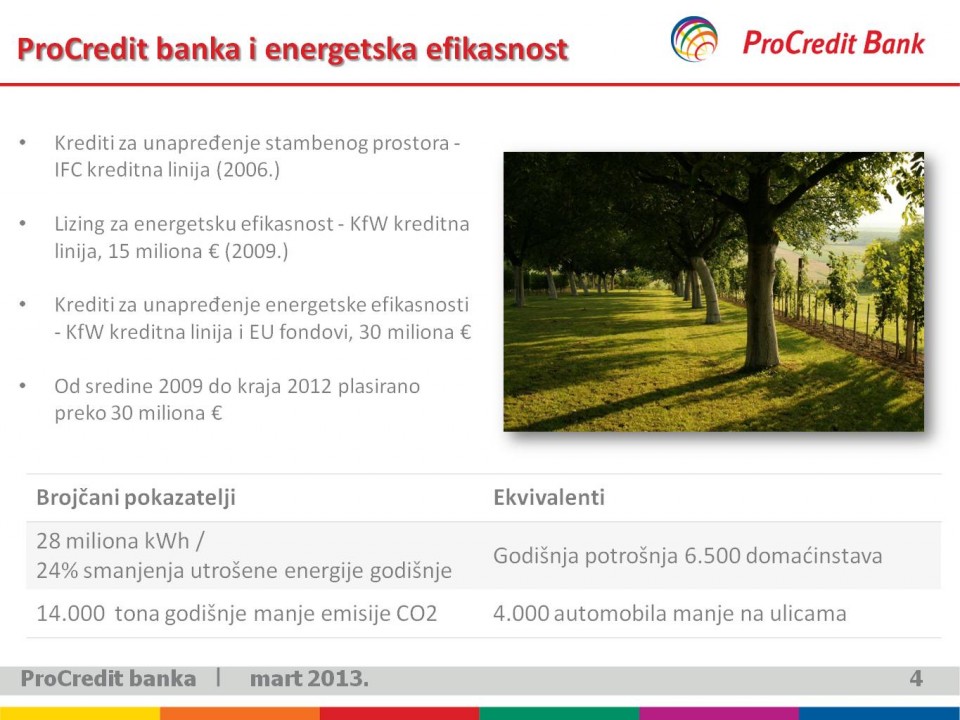 ProCredit banka i energetska efikasnost

ProCredit Bank

• Krediti za unapređenje stambenog prostora - IFC kreditna linija (2006.)

• Lizing za energetsku efikasnost - KfW kreditna linija, 15 miliona € (2009.)

• Krediti za unapređenje energetske efikasnosti - KfW kreditna linija i EU fondovi, 30 miliona €

• Od sredine 2009 do kraja 2012 plasirano preko 30 miliona €

| Brojčani pokazatelji | Ekvivalenti |
|---|---|
| 28 miliona kWh / 24% smanjenja utrošene energije godišnje | Godišnja potrošnja 6.500 domaćinstava |
| 14.000 tona godišnje manje emisije CO2 | 4.000 automobila manje na ulicama |

ProCredit banka | mart 2013. 4